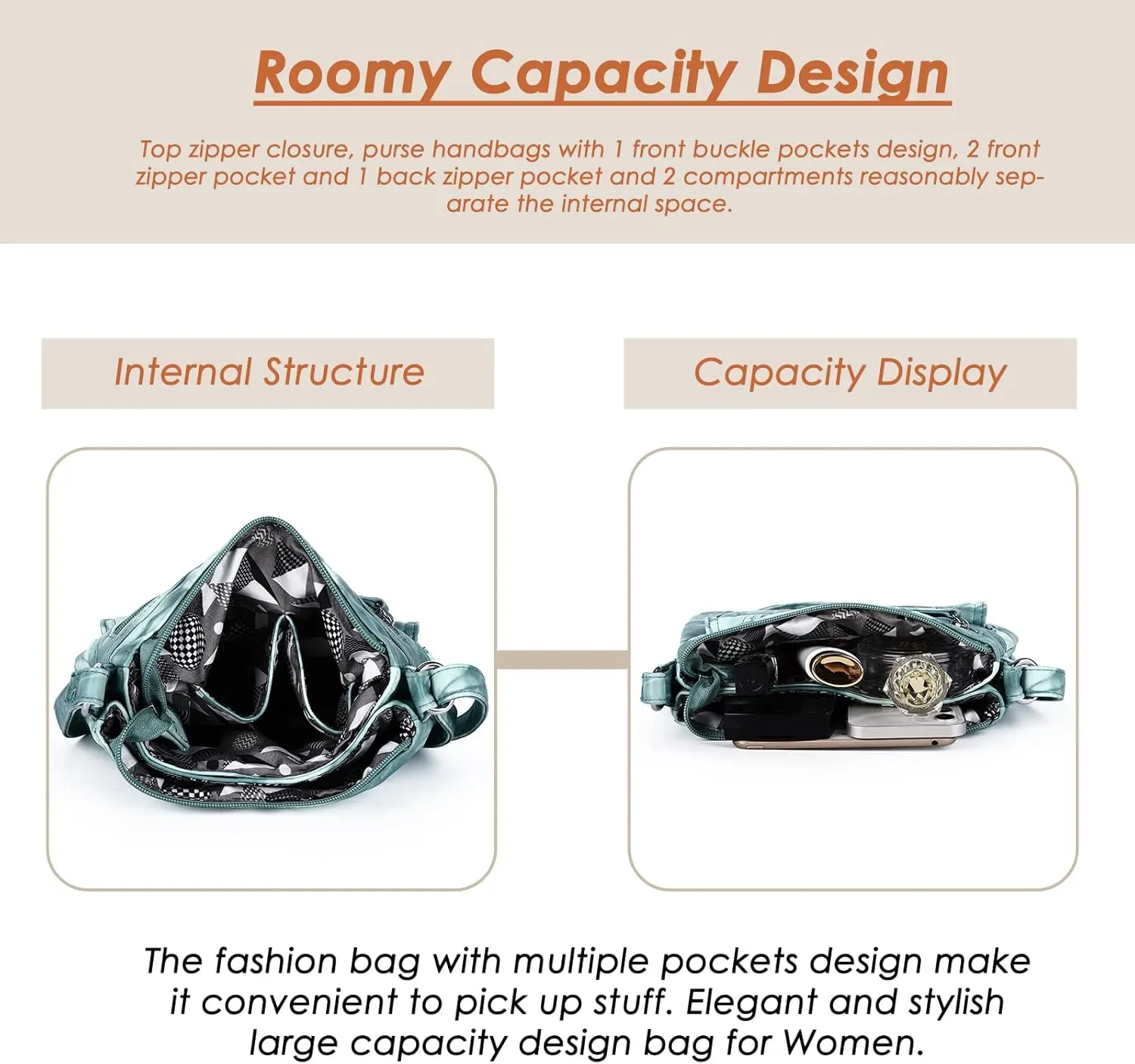 Roomy Capacity Design

Top zipper closure, purse handbags with 1 front buckle pockets design, 2 front zipper pocket and 1 back zipper pocket and 2 compartments reasonably separate the internal space.

Internal Structure

Capacity Display

The fashion bag with multiple pockets design make it convenient to pick up stuff. Elegant and stylish large capacity design bag for Women.